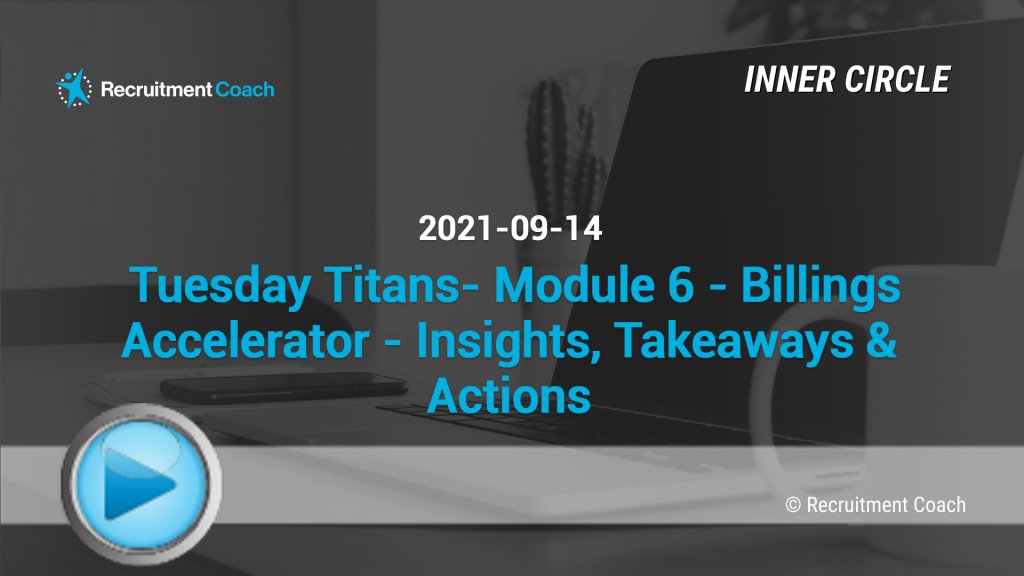 Recruitment Coach

INNER CIRCLE

2021-09-14

Tuesday Titans- Module 6 - Billings Accelerator - Insights, Takeaways & Actions

© Recruitment Coach